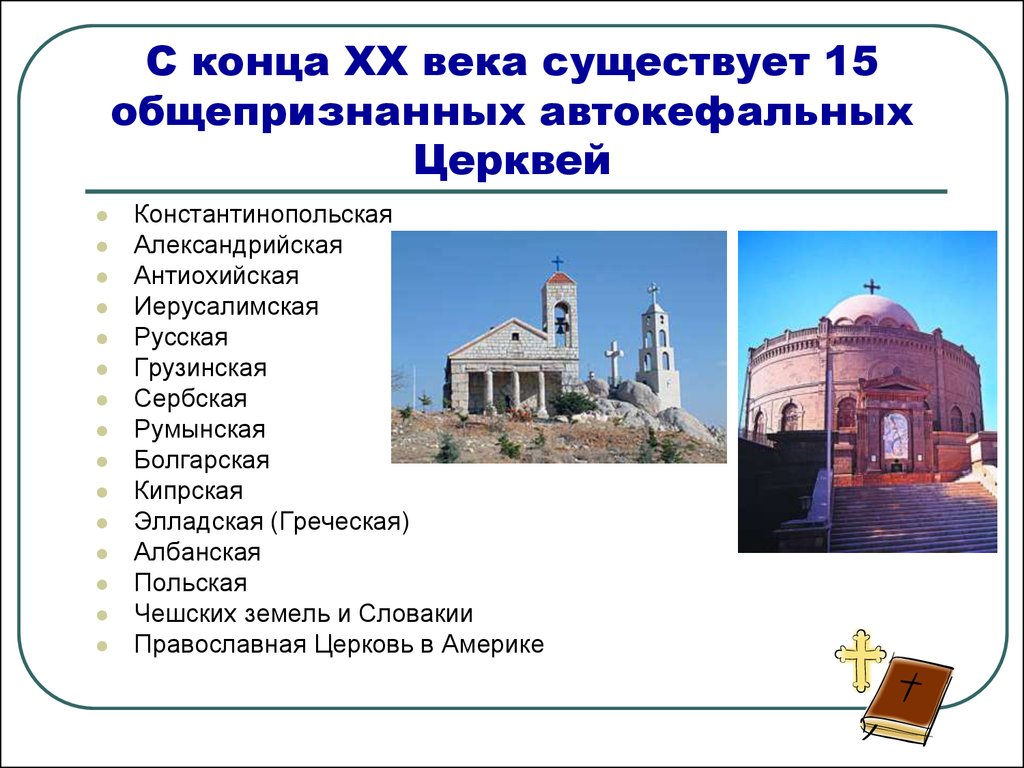 С конца XX века существует 15 общепризнанных автокефальных Церквей

- Константинопольская
- Александрийская
- Антиохийская
- Иерусалимская
- Русская
- Грузинская
- Сербская
- Румынская
- Болгарская
- Кипрская
- Элладская (Греческая)
- Албанская
- Польская
- Чешских земель и Словакии
- Православная Церковь в Америке